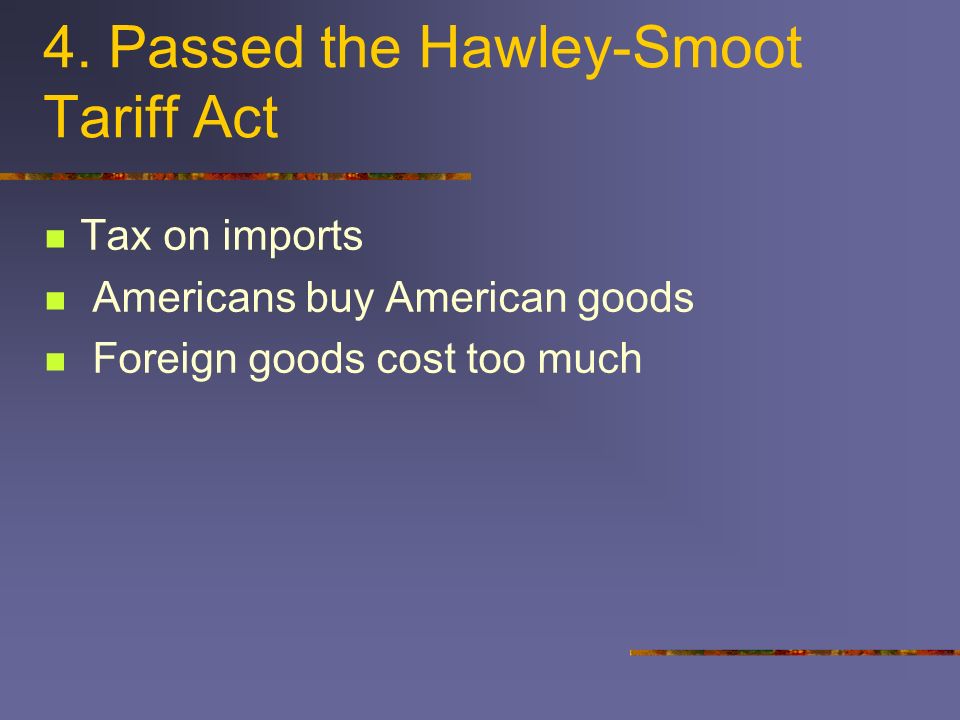 4. Passed the Hawley-Smoot Tariff Act

- Tax on imports
- Americans buy American goods
- Foreign goods cost too much